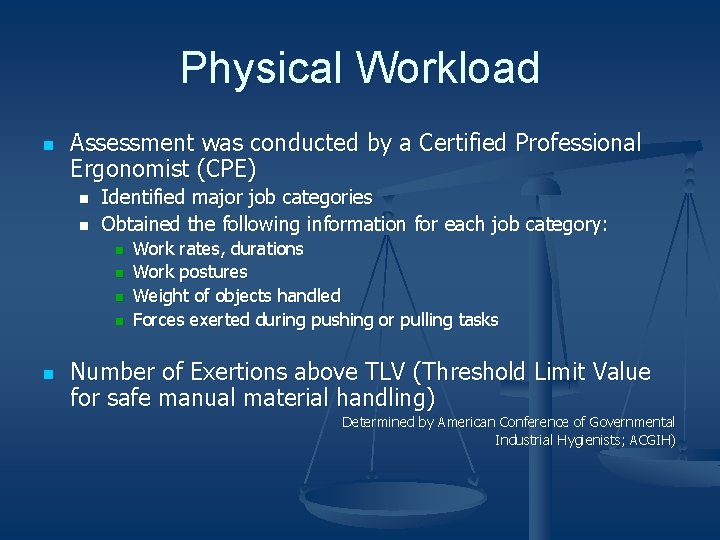 Physical Workload

Assessment was conducted by a Certified Professional Ergonomist (CPE)

Identified major job categories

Obtained the following information for each job category:

Work rates, durations

Work postures

Weight of objects handled

Forces exerted during pushing or pulling tasks

Number of Exertions above TLV (Threshold Limit Value for safe manual material handling)

Determined by American Conference of Governmental Industrial Hygienists; ACGIH)